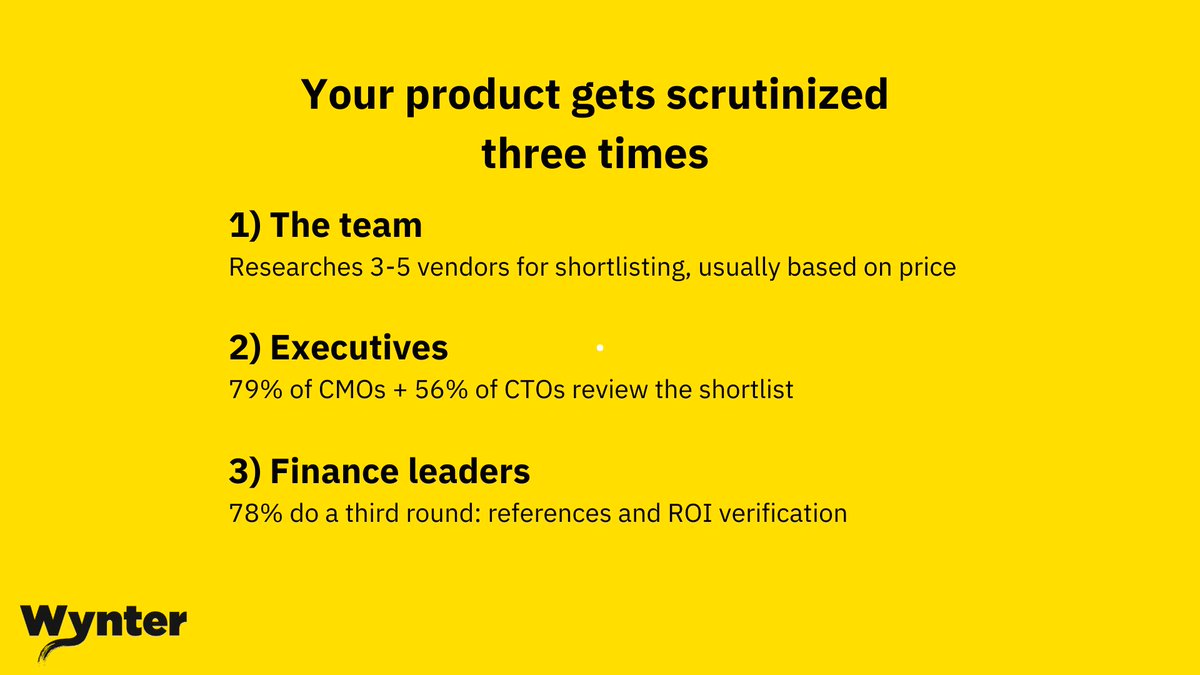 Your product gets scrutinized three times

1) The team

Researches 3-5 vendors for shortlisting, usually based on price

2) Executives

79% of CMOs + 56% of CTOs review the shortlist

3) Finance leaders

78% do a third round: references and ROI verification

Wynter